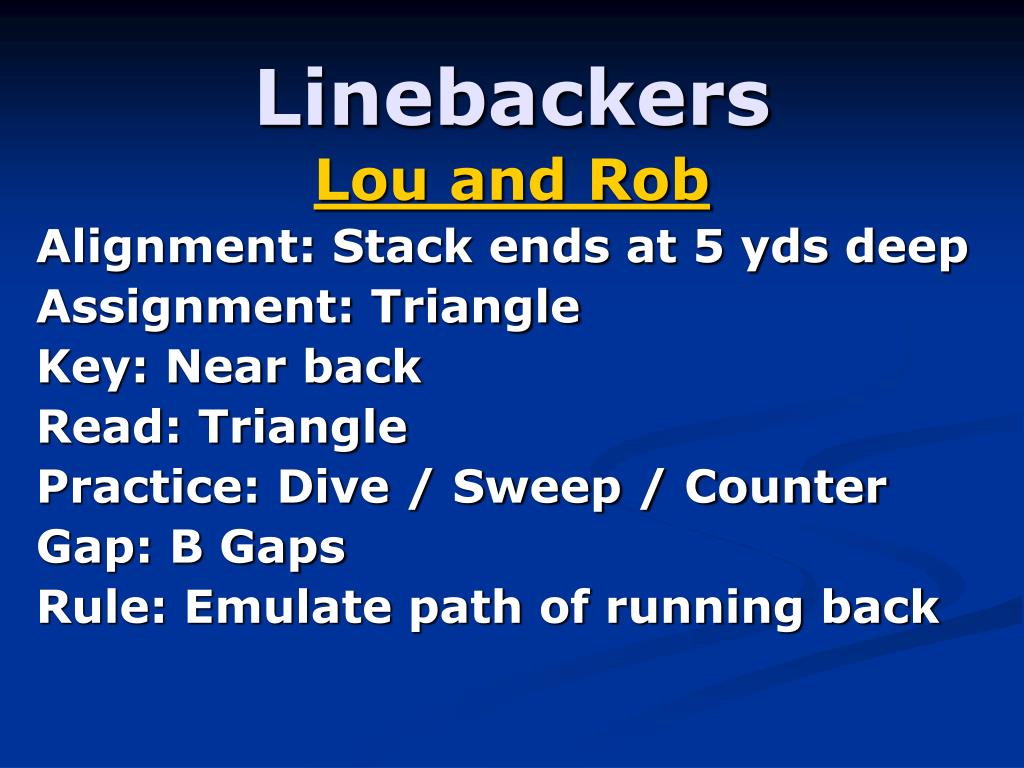 Linebackers
Lou and Rob

Alignment: Stack ends at 5 yds deep
Assignment: Triangle
Key: Near back
Read: Triangle
Practice: Dive / Sweep / Counter
Gap: B Gaps
Rule: Emulate path of running back